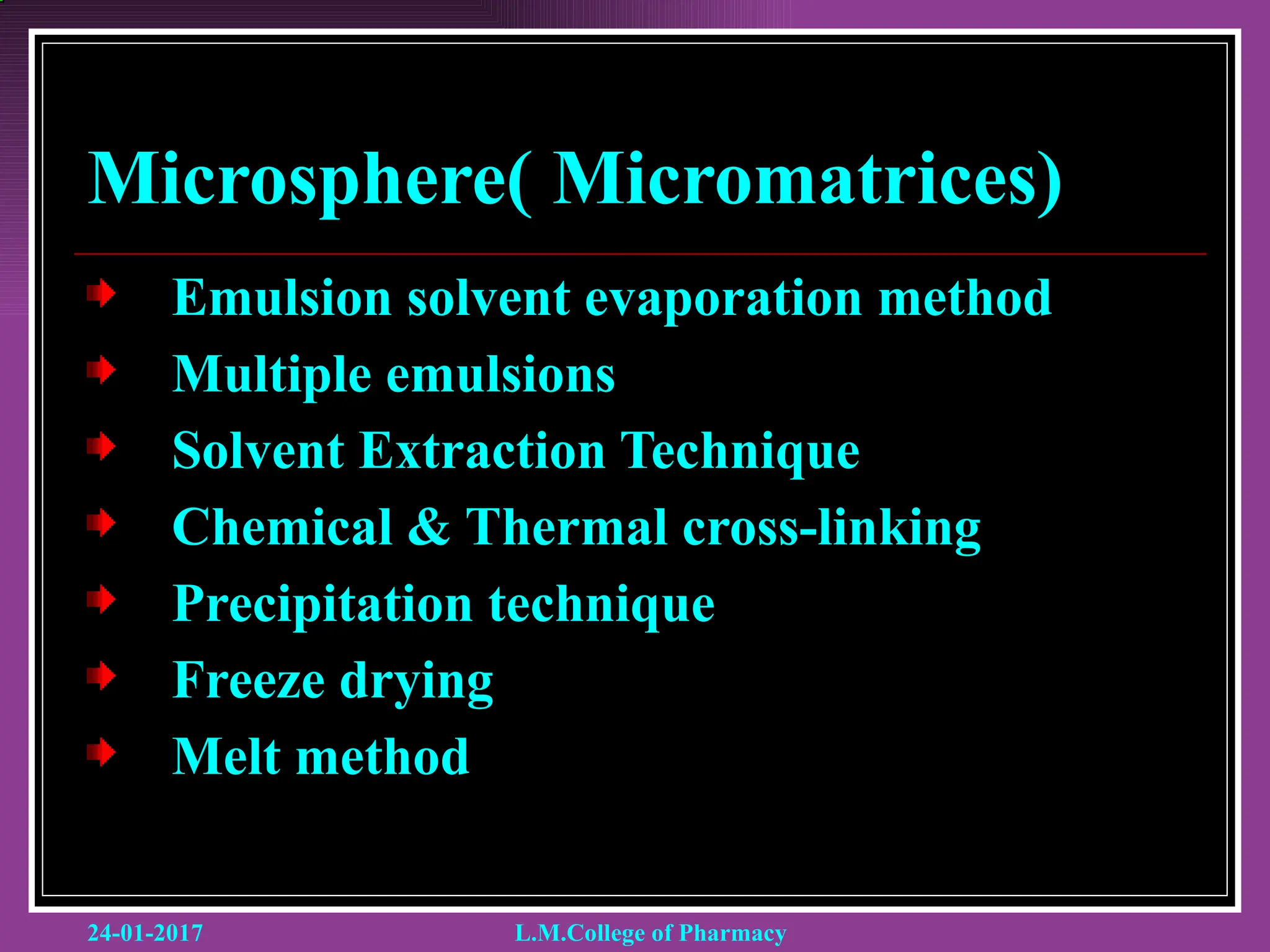 Microsphere( Micromatrices)

Emulsion solvent evaporation method
Multiple emulsions
Solvent Extraction Technique
Chemical & Thermal cross-linking
Precipitation technique
Freeze drying
Melt method

24-01-2017 L.M.College of Pharmacy